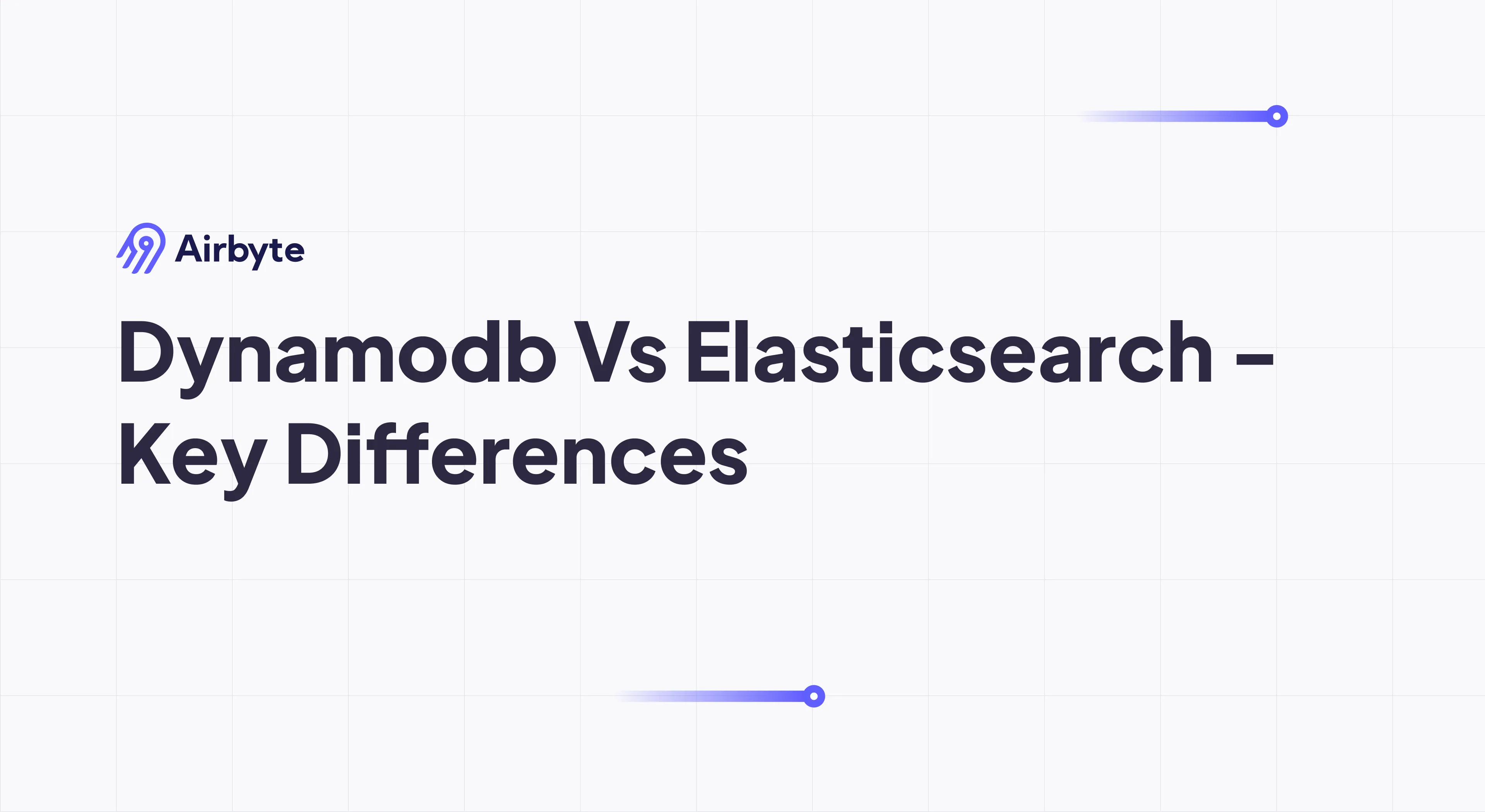 Airbyte

Dynamodb Vs Elasticsearch – Key Differences